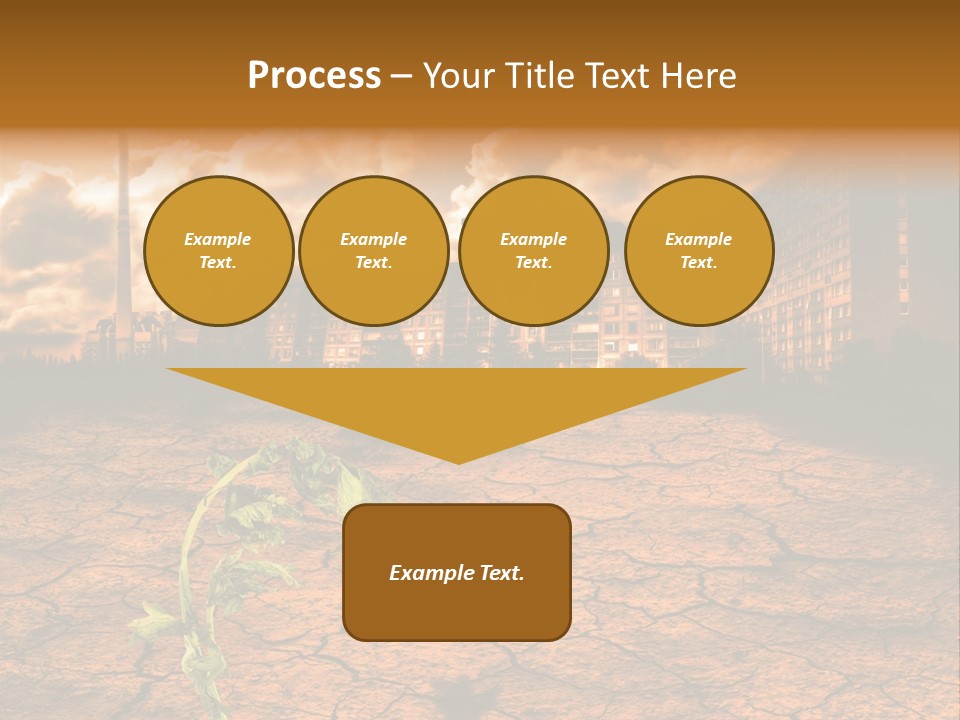 Process – Your Title Text Here

Example Text.

Example Text.

Example Text.

Example Text.

Example Text.